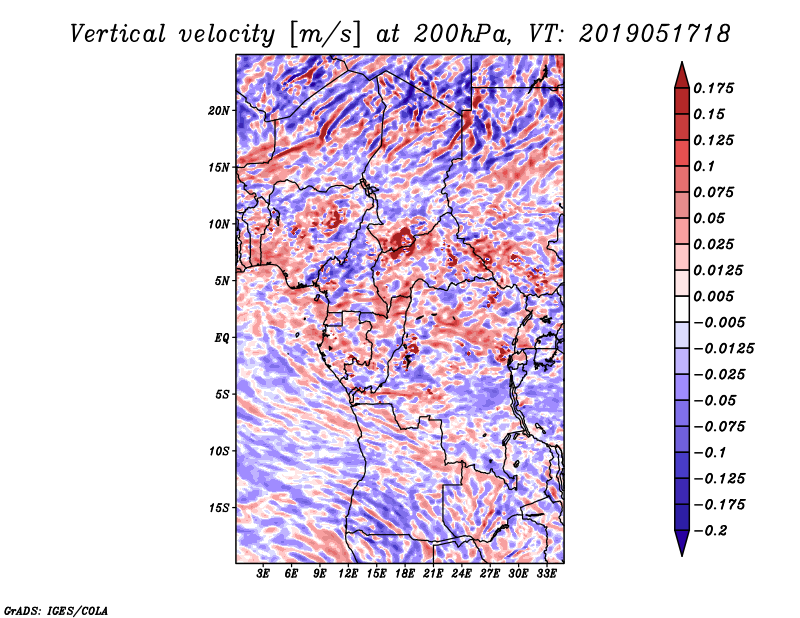 Vertical velocity [m/s] at 200hPa, VT: 2019051718

20N
15N
10N
5N
EQ
5S
10S
15S

3E 6E 9E 12E 15E 18E 21E 24E 27E 30E 33E

0.175
0.15
0.125
0.1
0.075
0.05
0.025
0.0125
0.005
−0.005
−0.0125
−0.025
−0.05
−0.075
−0.1
−0.125
−0.175
−0.2

GrADS: IGES/COLA